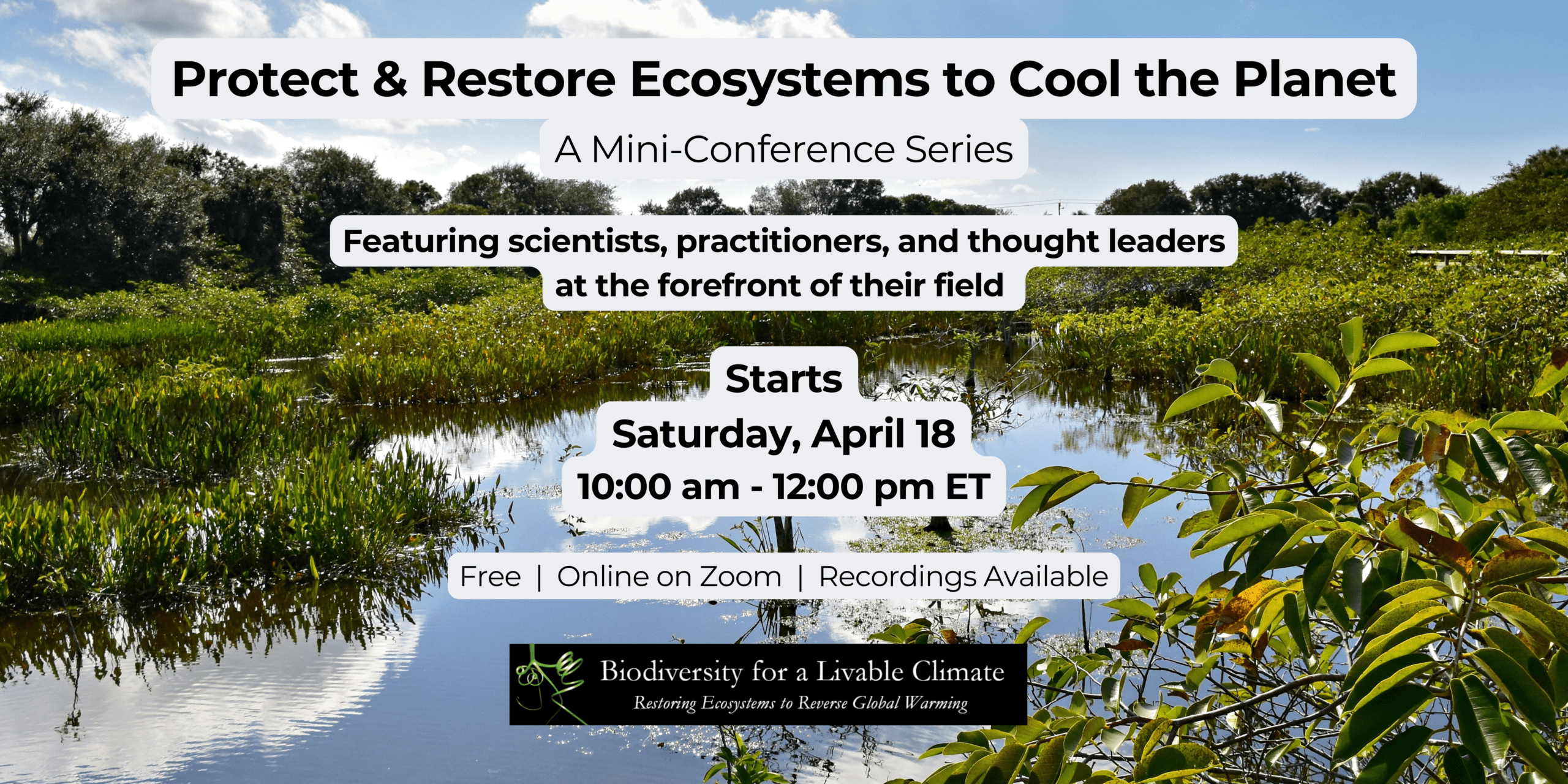 Protect & Restore Ecosystems to Cool the Planet

A Mini-Conference Series

Featuring scientists, practitioners, and thought leaders at the forefront of their field

Starts
Saturday, April 18
10:00 am - 12:00 pm ET

Free | Online on Zoom | Recordings Available

Biodiversity for a Livable Climate
Restoring Ecosystems to Reverse Global Warming